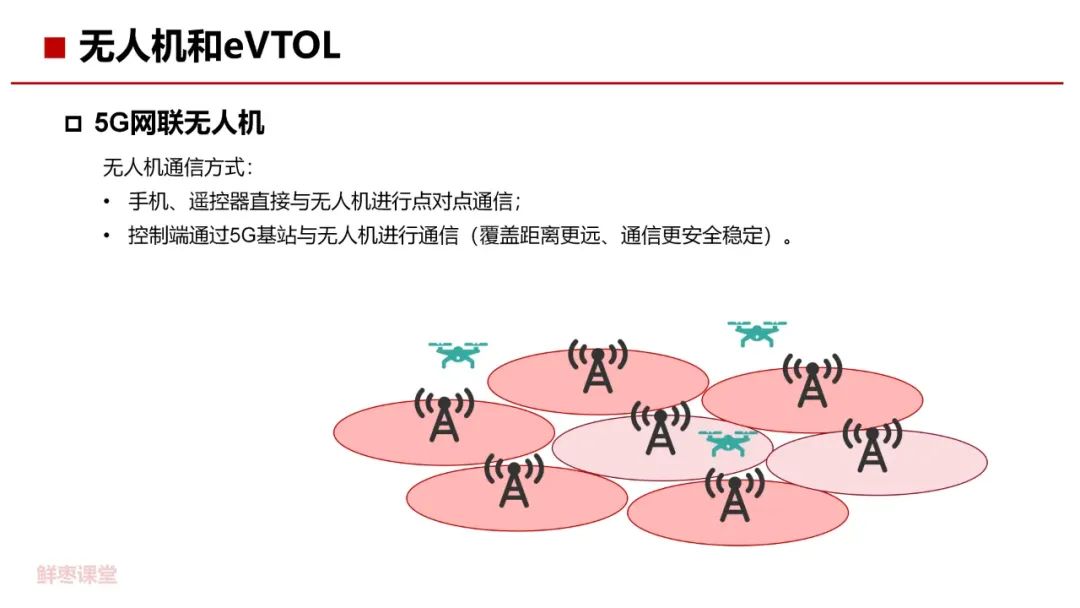 ■ 无人机和eVTOL

□ 5G网联无人机

无人机通信方式：

• 手机、遥控器直接与无人机进行点对点通信；
• 控制端通过5G基站与无人机进行通信（覆盖距离更远、通信更安全稳定）。

鲜枣课堂